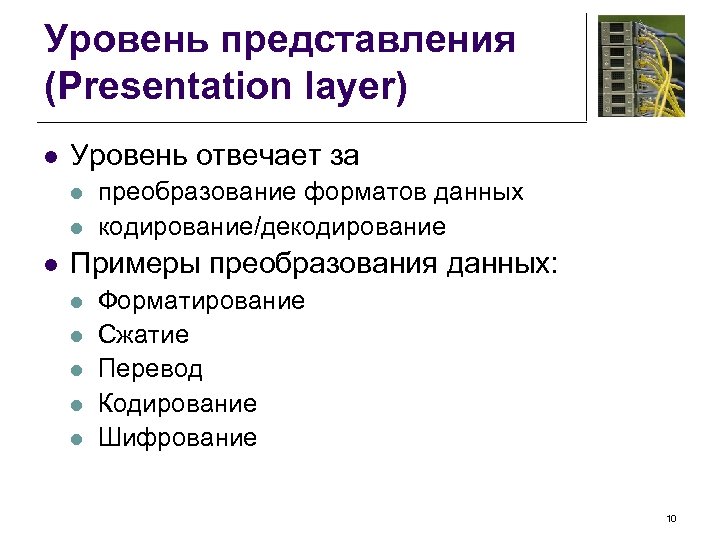 Уровень представления (Presentation layer)

- Уровень отвечает за
  - преобразование форматов данных
  - кодирование/декодирование
- Примеры преобразования данных:
  - Форматирование
  - Сжатие
  - Перевод
  - Кодирование
  - Шифрование

10